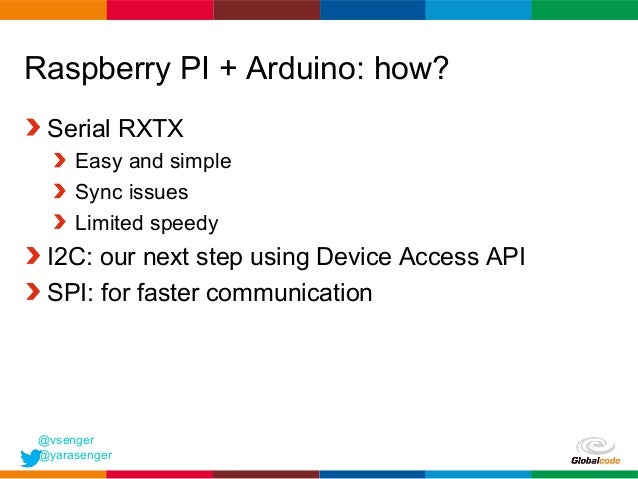 Raspberry PI + Arduino: how?

Serial RXTX

Easy and simple

Sync issues

Limited speedy

I2C: our next step using Device Access API

SPI: for faster communication

@vsenger
@yarasenger

Globalcode